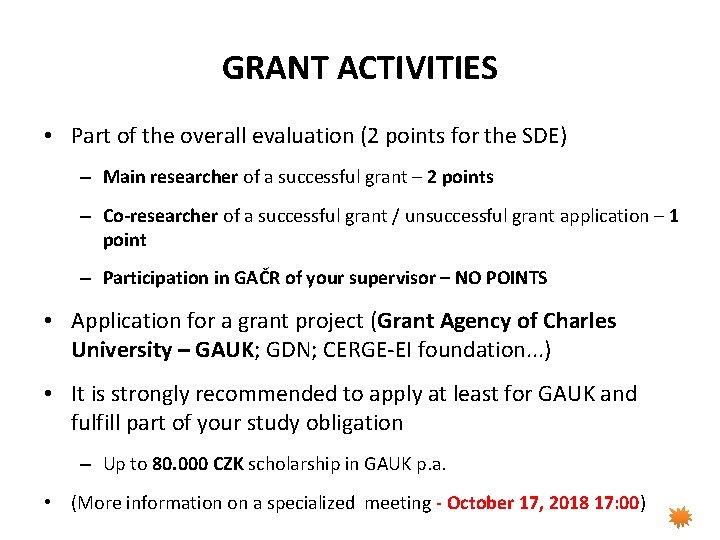 GRANT ACTIVITIES

• Part of the overall evaluation (2 points for the SDE)

– Main researcher of a successful grant – 2 points

– Co-researcher of a successful grant / unsuccessful grant application – 1 point

– Participation in GAČR of your supervisor – NO POINTS

• Application for a grant project (Grant Agency of Charles University – GAUK; GDN; CERGE-EI foundation...)

• It is strongly recommended to apply at least for GAUK and fulfill part of your study obligation

– Up to 80.000 CZK scholarship in GAUK p.a.

• (More information on a specialized meeting - October 17, 2018 17:00)